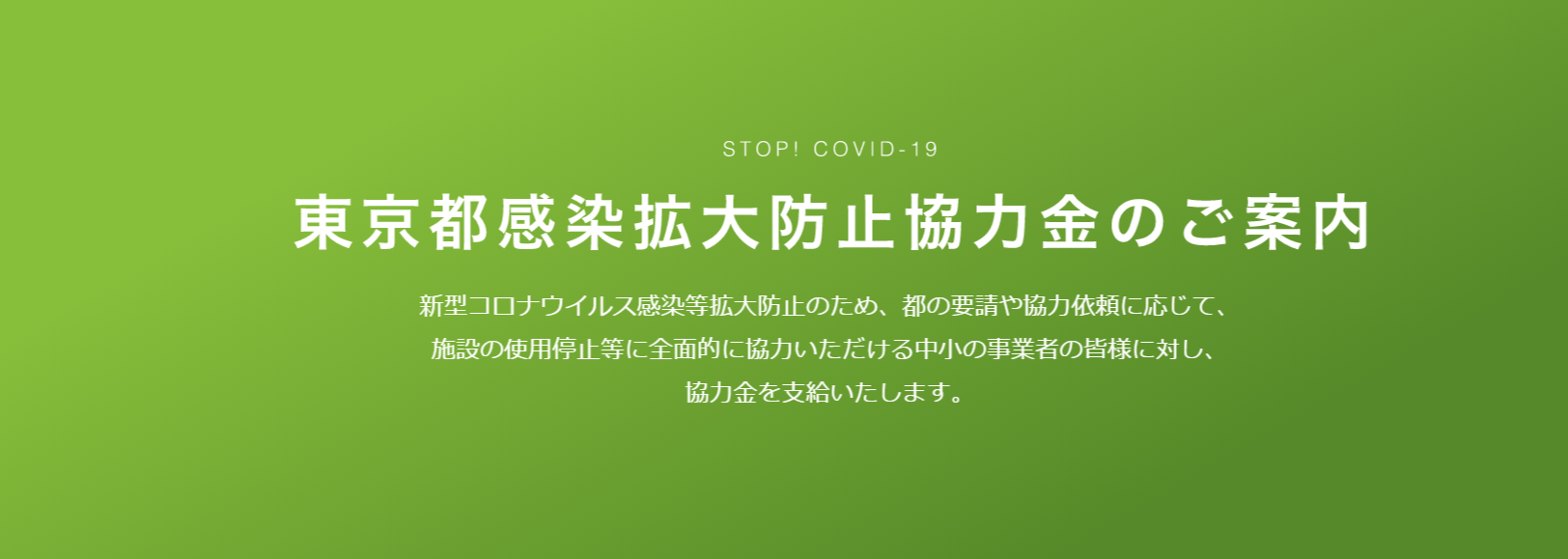 STOP! COVID-19

東京都感染拡大防止協力金のご案内

新型コロナウイルス感染等拡大防止のため、都の要請や協力依頼に応じて、
施設の使用停止等に全面的に協力いただける中小の事業者の皆様に対し、
協力金を支給いたします。